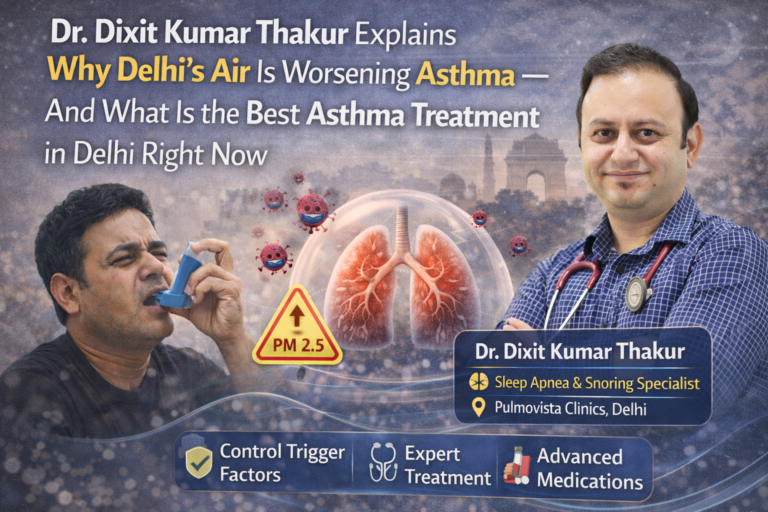 Dr. Dixit Kumar Thakur Explains Why Delhi's Air Is Worsening Asthma — And What Is the Best Asthma Treatment in Delhi Right Now

PM 2.5

Dr. Dixit Kumar Thakur
Sleep Apnea & Snoring Specialist
Pulmovista Clinics, Delhi

Control Trigger Factors
Expert Treatment
Advanced Medications